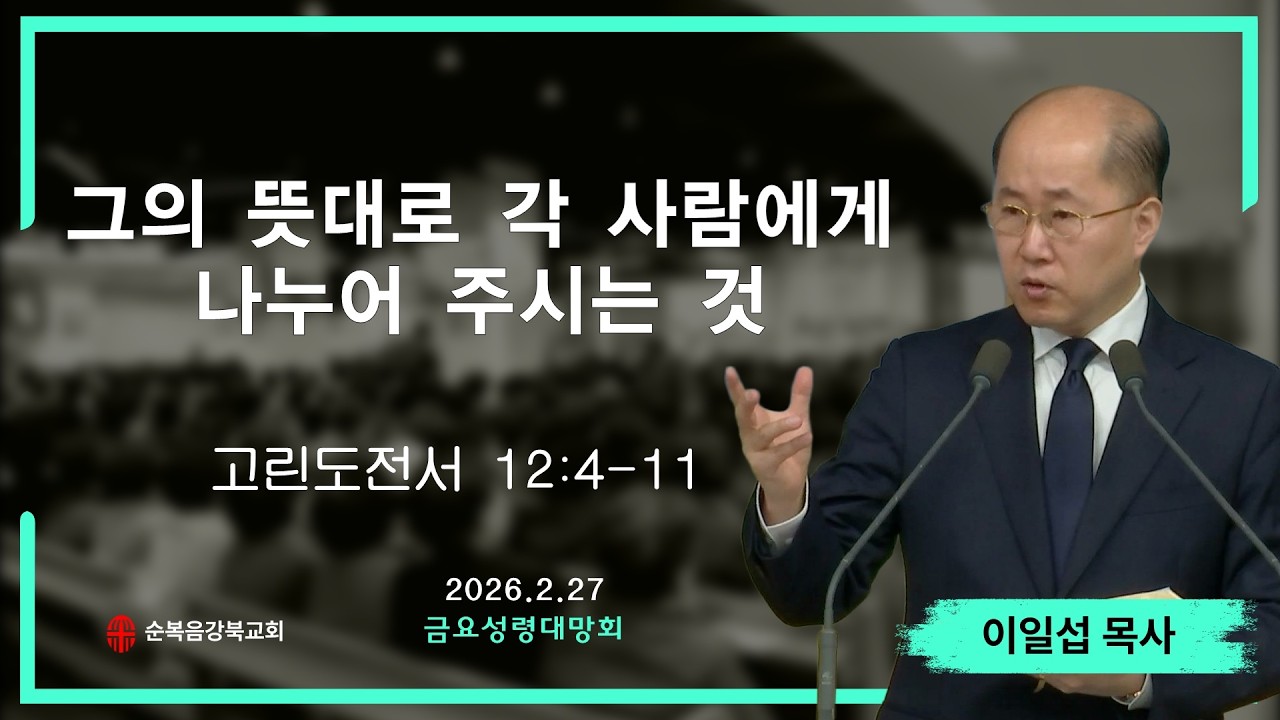 그의 뜻대로 각 사람에게
나누어 주시는 것

고린도전서 12:4-11

2026.2.27
금요성령대망회

순복음강북교회

이일섭 목사